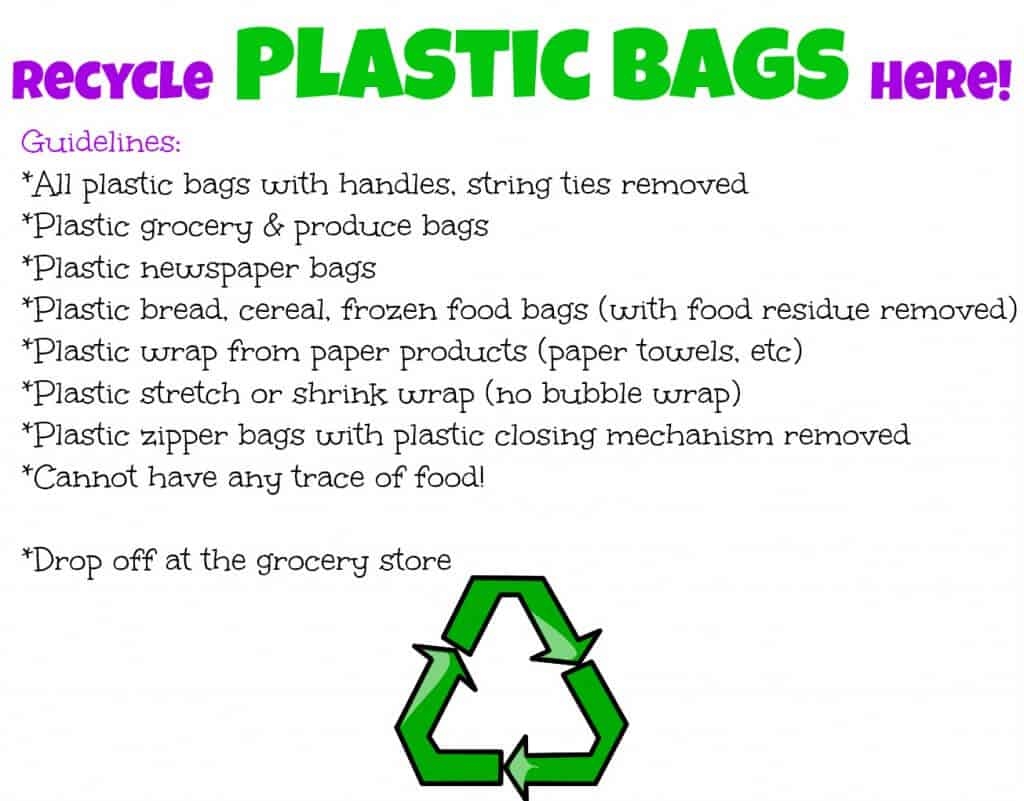 Recycle PLASTIC BAGS Here!

Guidelines:
*All plastic bags with handles, string ties removed
*Plastic grocery & produce bags
*Plastic newspaper bags
*Plastic bread, cereal, frozen food bags (with food residue removed)
*Plastic wrap from paper products (paper towels, etc)
*Plastic stretch or shrink wrap (no bubble wrap)
*Plastic zipper bags with plastic closing mechanism removed
*Cannot have any trace of food!

*Drop off at the grocery store